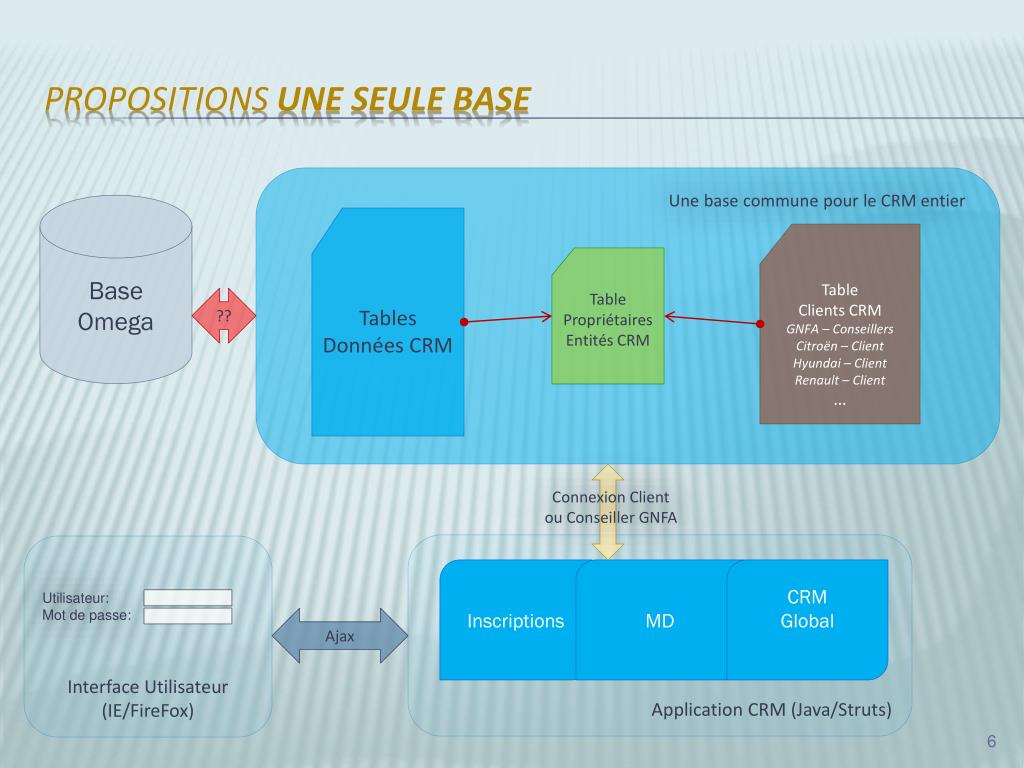 PROPOSITIONS UNE SEULE BASE

Base Omega

??

Une base commune pour le CRM entier

Tables Données CRM

Table Propriétaires Entités CRM

Table
Clients CRM
GNFA – Conseillers
Citroën – Client
Hyundai – Client
Renault – Client
...

Connexion Client ou Conseiller GNFA

Utilisateur:
Mot de passe:

Interface Utilisateur (IE/FireFox)

Ajax

Inscriptions

MD

CRM Global

Application CRM (Java/Struts)

6